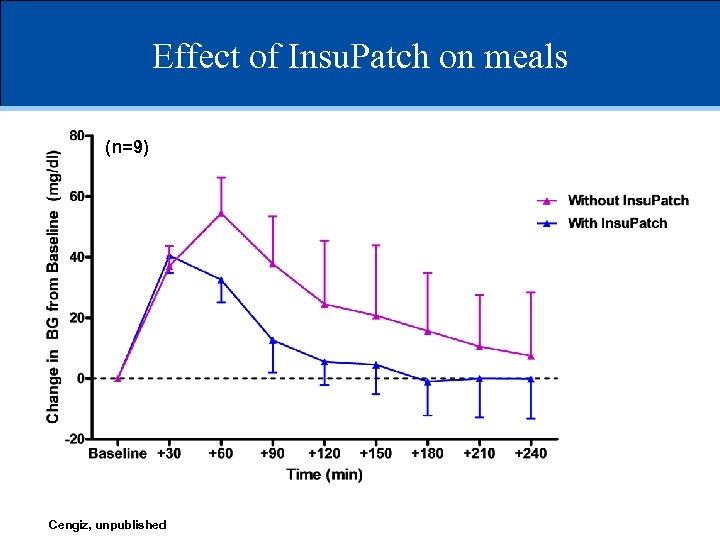 Effect of InsuPatch on meals

(n=9)

Change in BG from Baseline (mg/dl)

80
60
40
20
0
-20

Without InsuPatch
With InsuPatch

Baseline +30 +60 +90 +120 +150 +180 +210 +240

Time (min)

Cengiz, unpublished